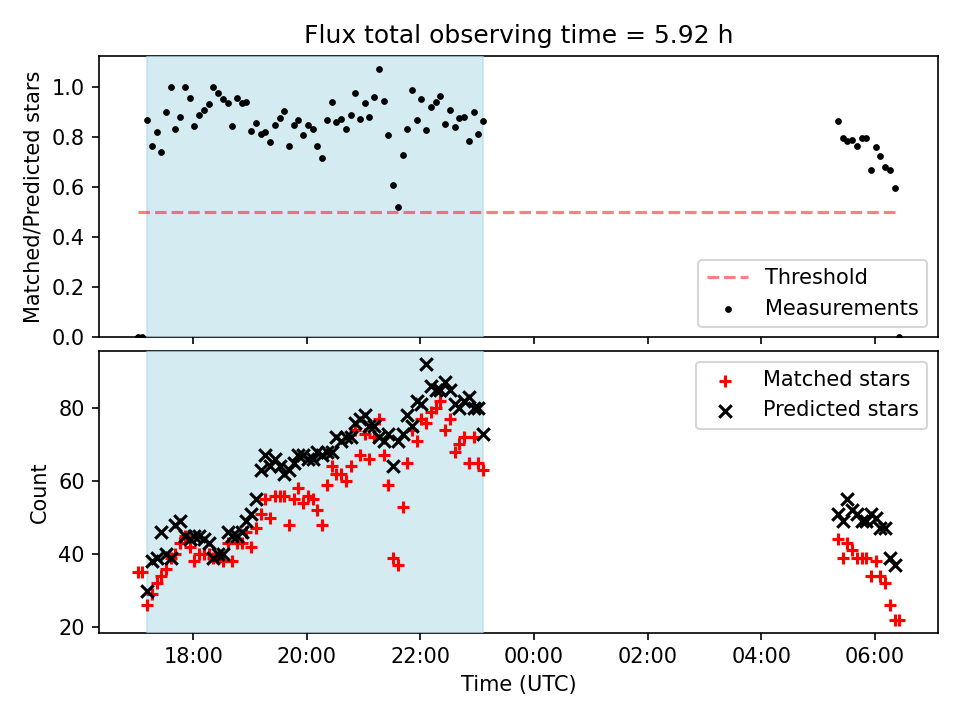 Flux total observing time = 5.92 h

Matched/Predicted stars

1.0
0.8
0.6
0.4
0.2
0.0

Threshold
Measurements

Count

80
60
40
20

Matched stars
Predicted stars

18:00
20:00
22:00
00:00
02:00
04:00
06:00

Time (UTC)